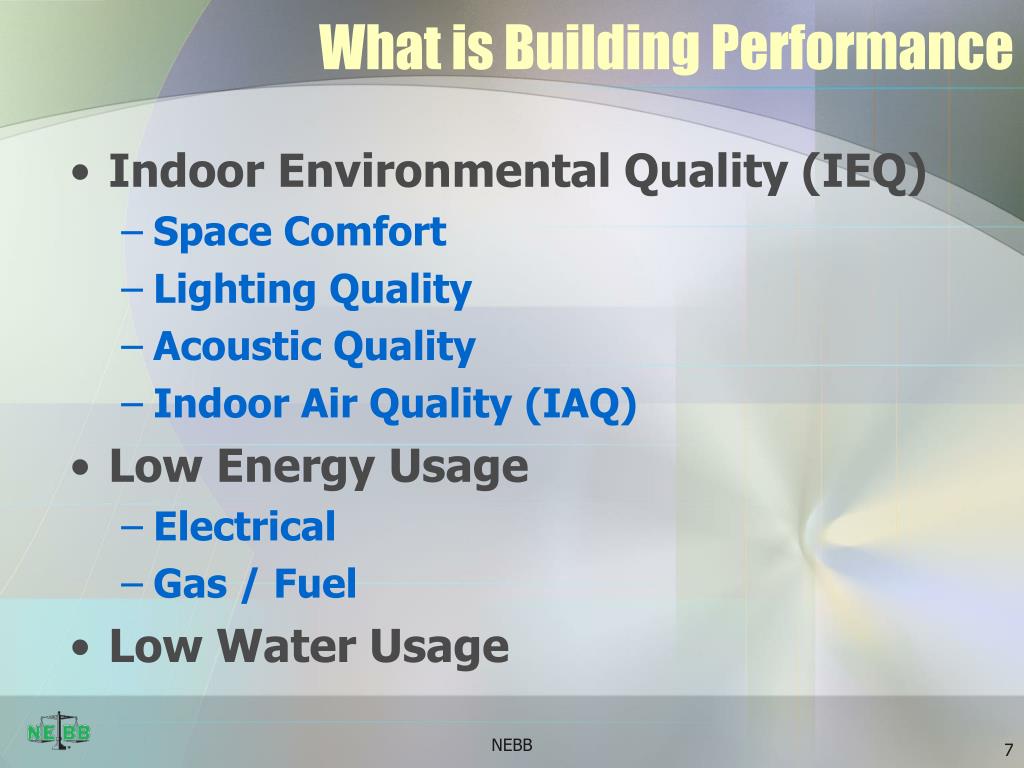 What is Building Performance

• Indoor Environmental Quality (IEQ)
– Space Comfort
– Lighting Quality
– Acoustic Quality
– Indoor Air Quality (IAQ)
• Low Energy Usage
– Electrical
– Gas / Fuel
• Low Water Usage

NEBB

NEBB

7